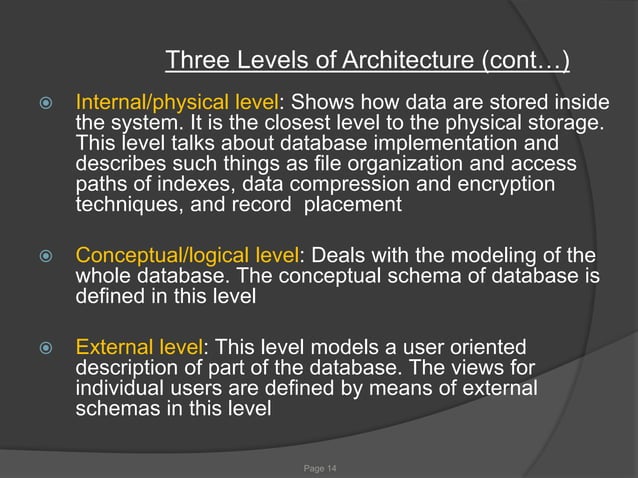 Three Levels of Architecture (cont…)

Internal/physical level: Shows how data are stored inside the system. It is the closest level to the physical storage. This level talks about database implementation and describes such things as file organization and access paths of indexes, data compression and encryption techniques, and record placement

Conceptual/logical level: Deals with the modeling of the whole database. The conceptual schema of database is defined in this level

External level: This level models a user oriented description of part of the database. The views for individual users are defined by means of external schemas in this level

Page 14